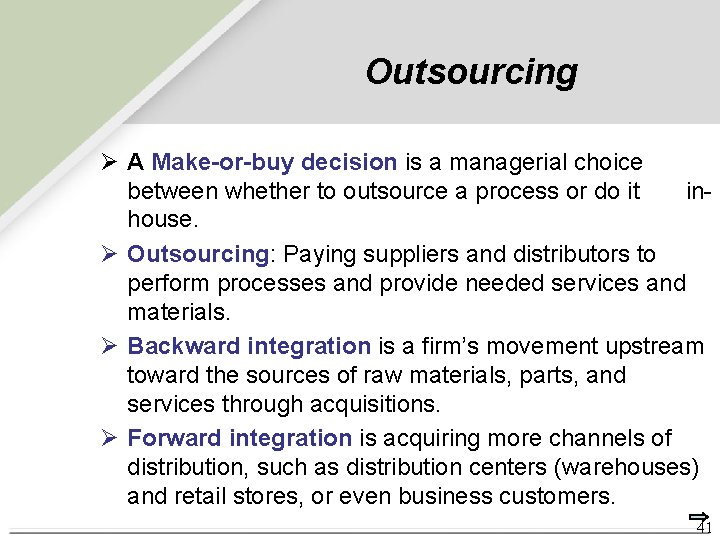 Outsourcing

➢ A Make-or-buy decision is a managerial choice between whether to outsource a process or do it in-house.

➢ Outsourcing: Paying suppliers and distributors to perform processes and provide needed services and materials.

➢ Backward integration is a firm's movement upstream toward the sources of raw materials, parts, and services through acquisitions.

➢ Forward integration is acquiring more channels of distribution, such as distribution centers (warehouses) and retail stores, or even business customers.

41